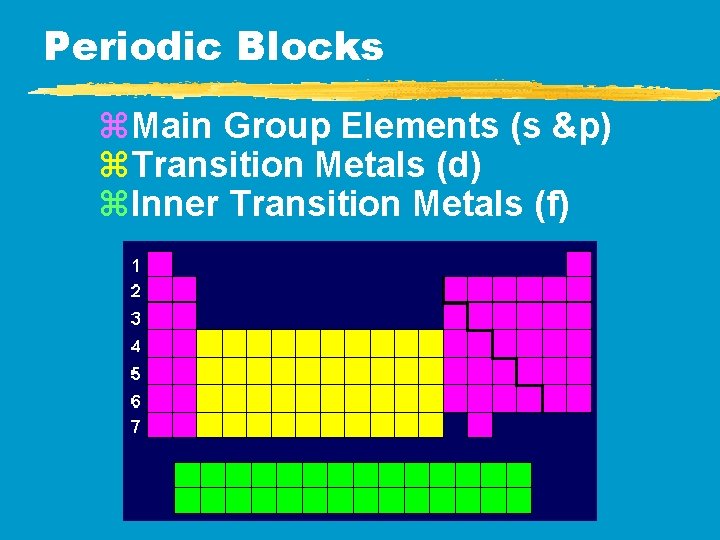 Periodic Blocks

⌘Main Group Elements (s &p)
⌘Transition Metals (d)
⌘Inner Transition Metals (f)

1
2
3
4
5
6
7